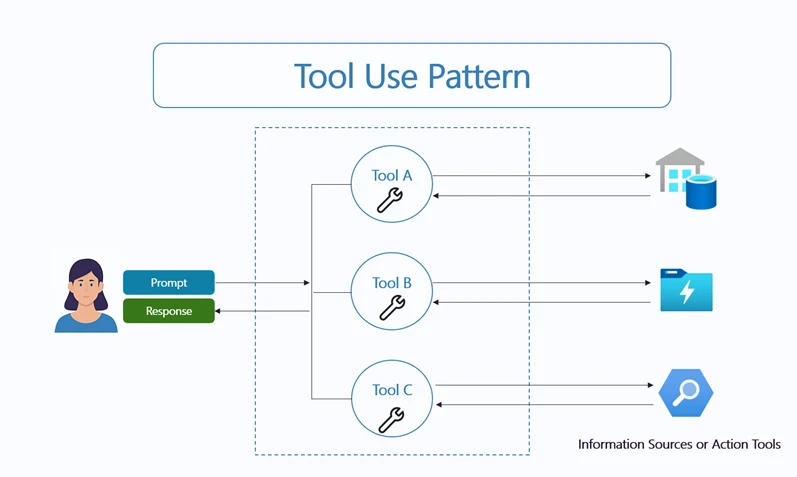 Tool Use Pattern

Prompt

Response

Tool A

Tool B

Tool C

Information Sources or Action Tools